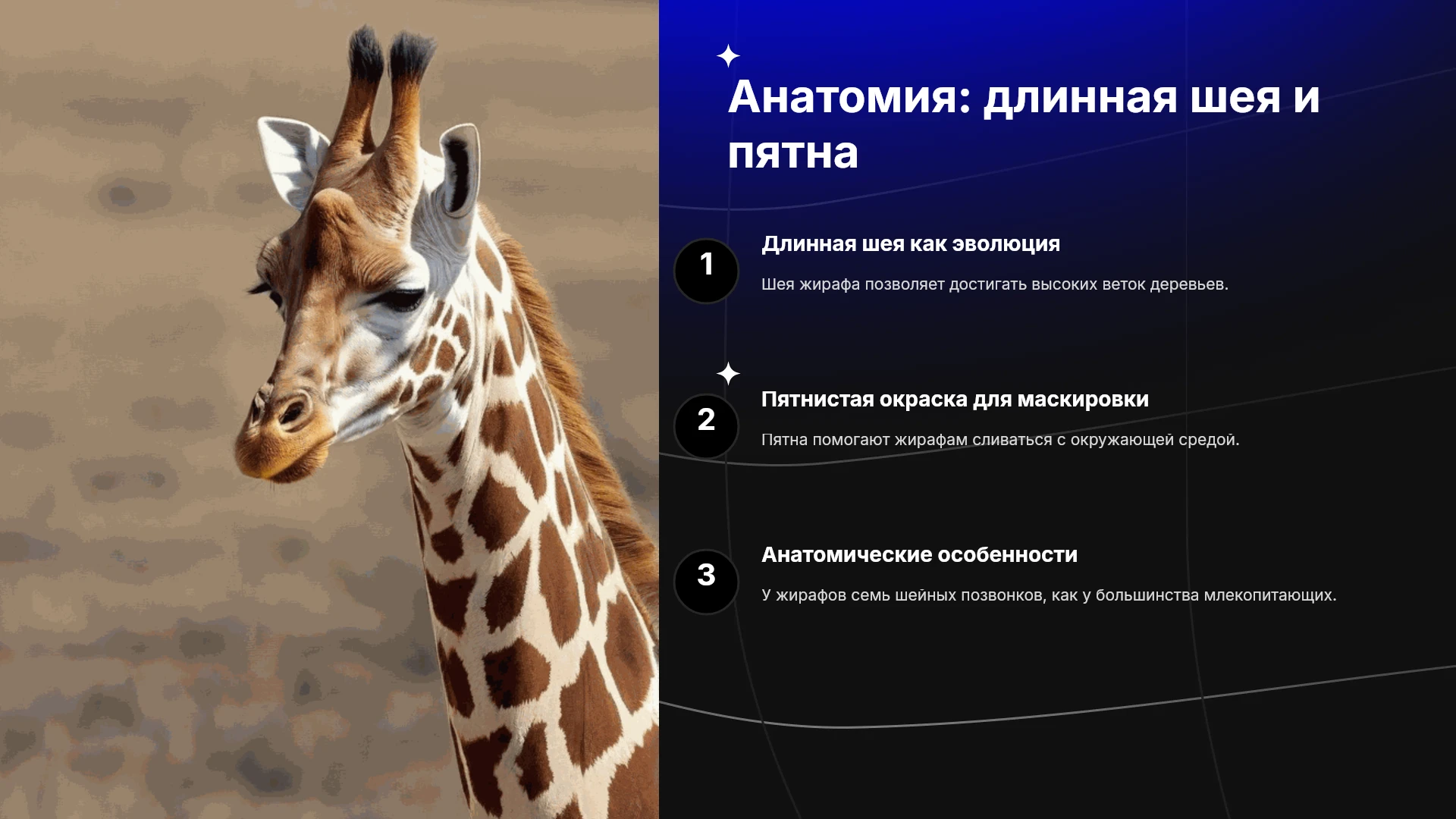 Анатомия: длинная шея и пятна

1

Длинная шея как эволюция

Шея жирафа позволяет достигать высоких веток деревьев.

2

Пятнистая окраска для маскировки

Пятна помогают жирафам сливаться с окружающей средой.

3

Анатомические особенности

У жирафов семь шейных позвонков, как у большинства млекопитающих.